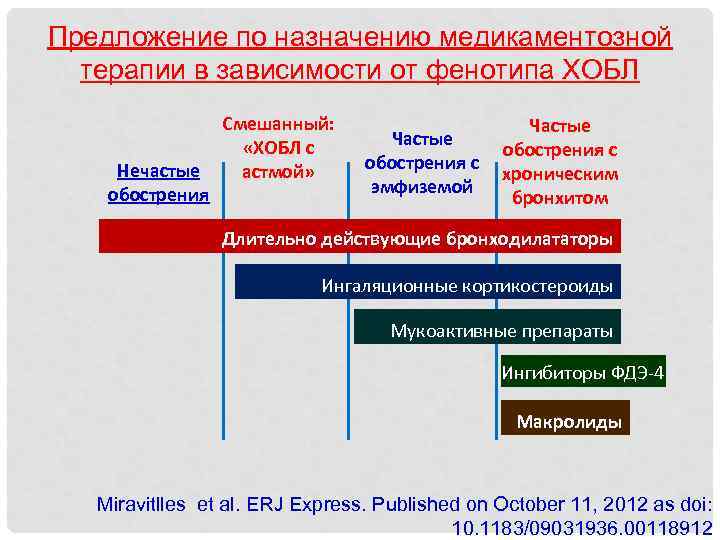 Предложение по назначению медикаментозной терапии в зависимости от фенотипа ХОБЛ

Нечастые обострения

Смешанный: «ХОБЛ с астмой»

Частые обострения с эмфиземой

Частые обострения с хроническим бронхитом

Длительно действующие бронходилататоры

Ингаляционные кортикостероиды

Мукоактивные препараты

Ингибиторы ФДЭ-4

Макролиды

Miravitlles et al. ERJ Express. Published on October 11, 2012 as doi: 10.1183/09031936.00118912